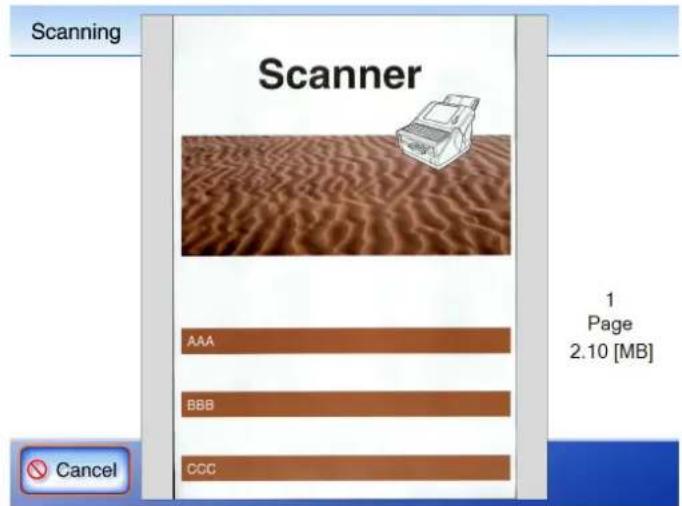 Scanning

Scanner

AAA

BBB

CCC

1
Page
2.10 [MB]

Cancel